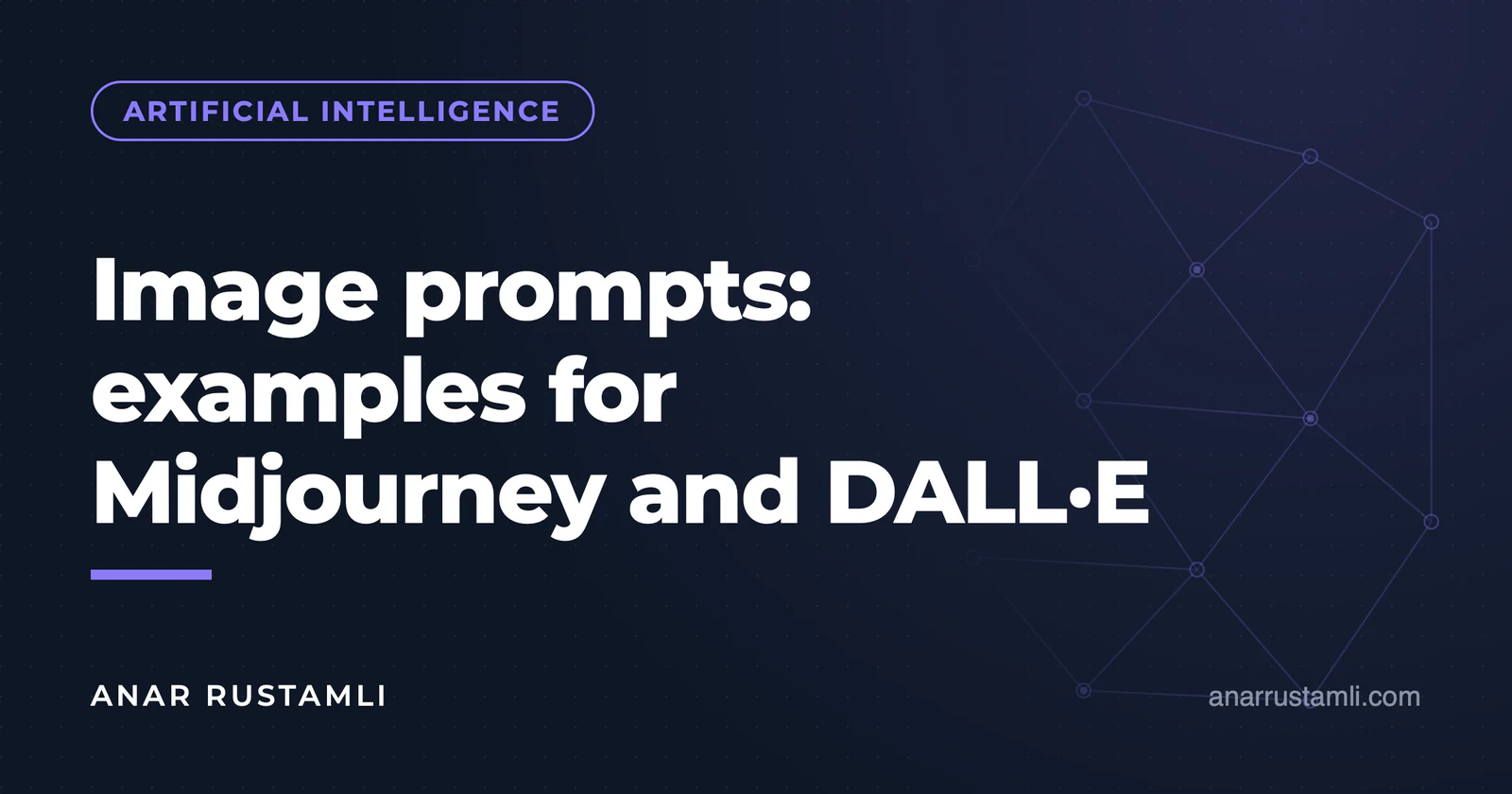 ARTIFICIAL INTELLIGENCE

Image prompts: examples for Midjourney and DALL·E

ANAR RUSTAMLI

anarrustamli.com